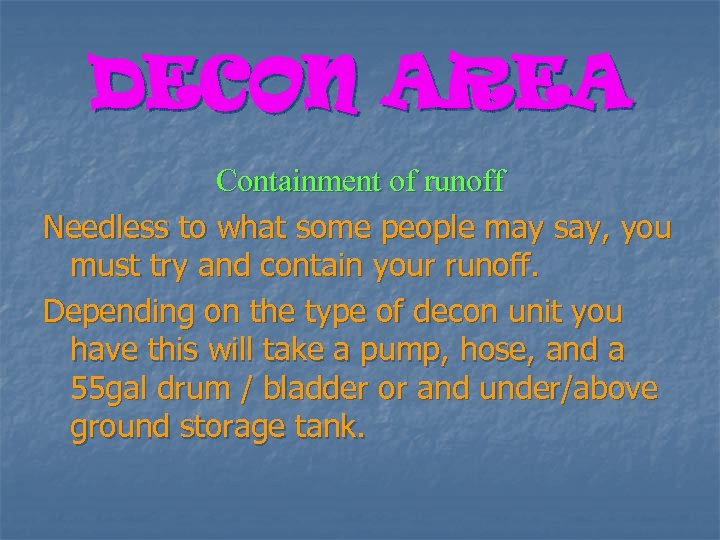 DECON AREA

Containment of runoff

Needless to what some people may say, you must try and contain your runoff.

Depending on the type of decon unit you have this will take a pump, hose, and a 55gal drum / bladder or and under/above ground storage tank.